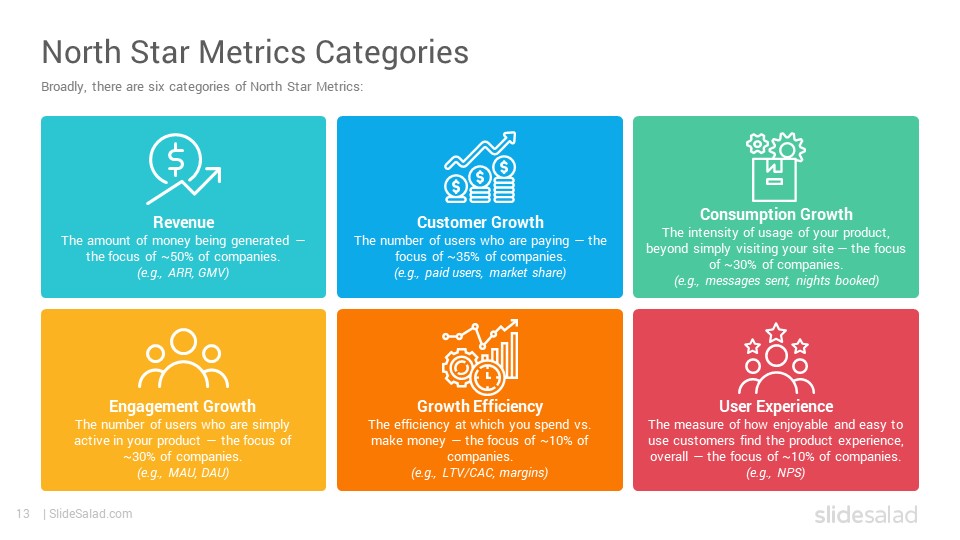 North Star Metrics Categories

Broadly, there are six categories of North Star Metrics:

Revenue
The amount of money being generated — the focus of ~50% of companies.
(e.g., ARR, GMV)

Customer Growth
The number of users who are paying — the focus of ~35% of companies.
(e.g., paid users, market share)

Consumption Growth
The intensity of usage of your product, beyond simply visiting your site — the focus of ~30% of companies.
(e.g., messages sent, nights booked)

Engagement Growth
The number of users who are simply active in your product — the focus of ~30% of companies.
(e.g., MAU, DAU)

Growth Efficiency
The efficiency at which you spend vs. make money — the focus of ~10% of companies.
(e.g., LTV/CAC, margins)

User Experience
The measure of how enjoyable and easy to use customers find the product experience, overall — the focus of ~10% of companies.
(e.g., NPS)

13 | SlideSalad.com

slidesalad